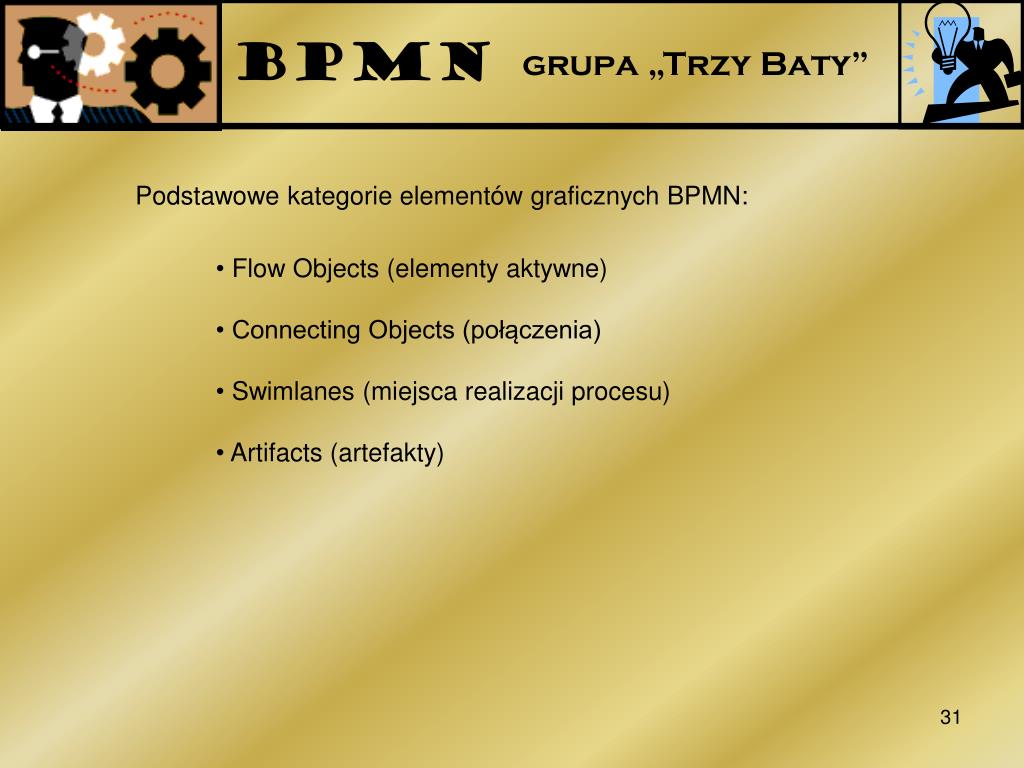 BPMN grupa „Trzy Baty”

Podstawowe kategorie elementów graficznych BPMN:

• Flow Objects (elementy aktywne)

• Connecting Objects (połączenia)

• Swimlanes (miejsca realizacji procesu)

• Artifacts (artefakty)

31